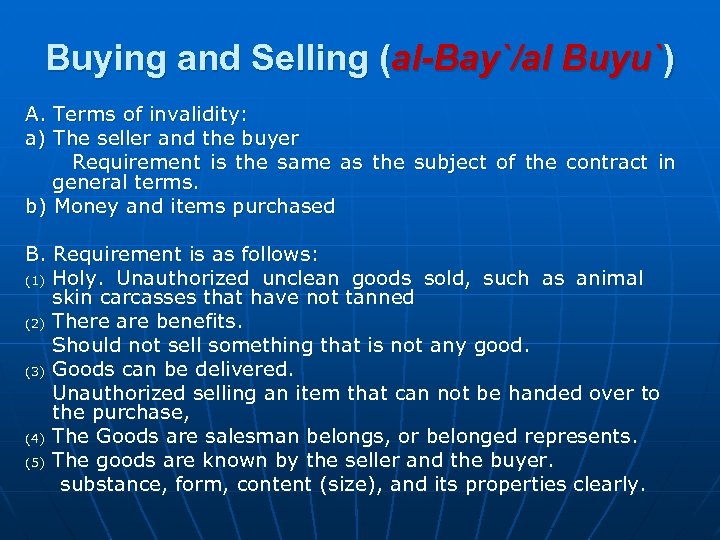 Buying and Selling (al-Bay`/al Buyu`)

A. Terms of invalidity:
a) The seller and the buyer
Requirement is the same as the subject of the contract in general terms.
b) Money and items purchased

B. Requirement is as follows:
(1) Holy. Unauthorized unclean goods sold, such as animal skin carcasses that have not tanned
(2) There are benefits.
Should not sell something that is not any good.
(3) Goods can be delivered.
Unauthorized selling an item that can not be handed over to the purchase,
(4) The Goods are salesman belongs, or belonged represents.
(5) The goods are known by the seller and the buyer.
substance, form, content (size), and its properties clearly.